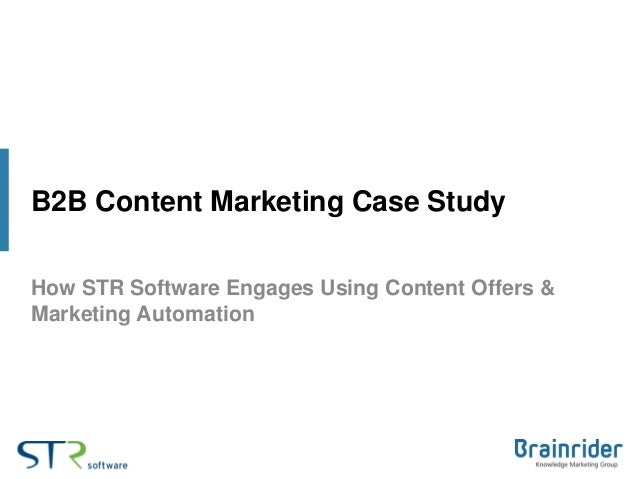 B2B Content Marketing Case Study

How STR Software Engages Using Content Offers & Marketing Automation

STR software

Brainrider
Knowledge Marketing Group